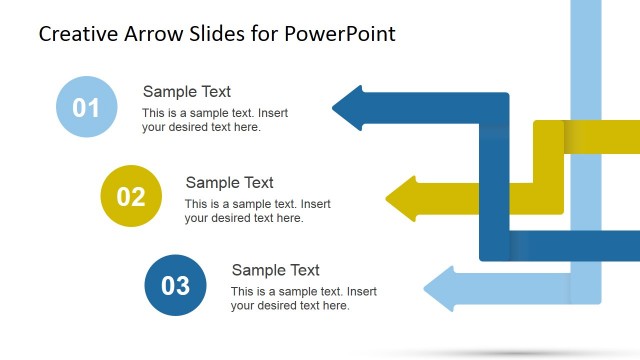 Creative Arrow Slides for PowerPoint

01

Sample Text

This is a sample text. Insert your desired text here.

02

Sample Text

This is a sample text. Insert your desired text here.

03

Sample Text

This is a sample text. Insert your desired text here.